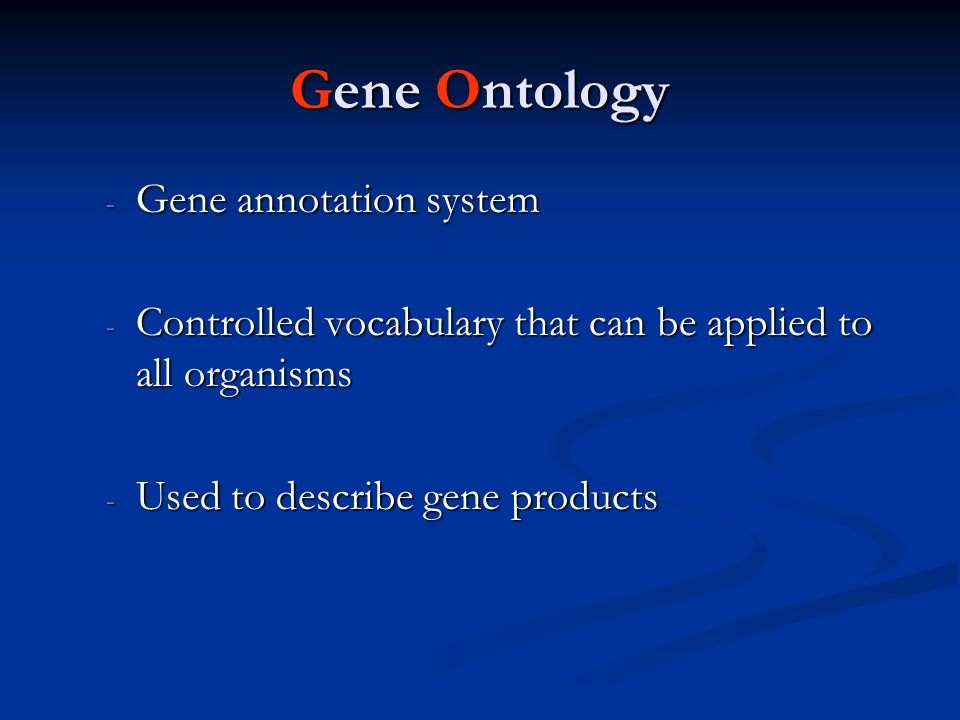 Gene Ontology

- Gene annotation system

- Controlled vocabulary that can be applied to all organisms

- Used to describe gene products